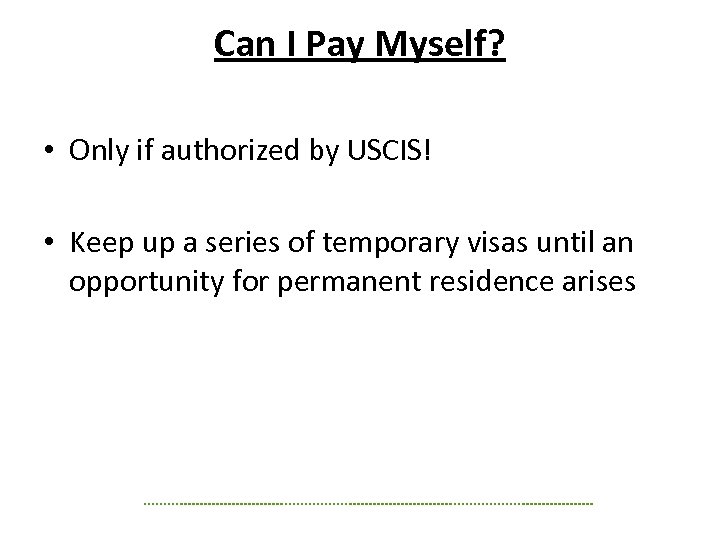 Can I Pay Myself?

• Only if authorized by USCIS!

• Keep up a series of temporary visas until an opportunity for permanent residence arises